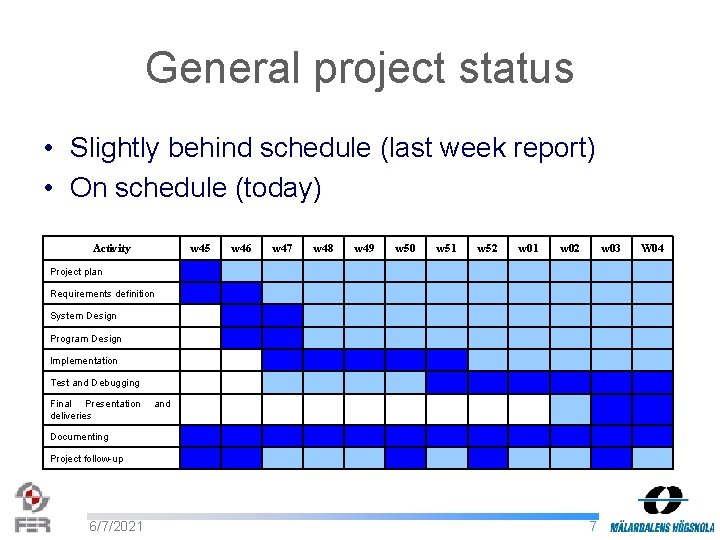 General project status

• Slightly behind schedule (last week report)
• On schedule (today)

| Activity | w45 | w46 | w47 | w48 | w49 | w50 | w51 | w52 | w01 | w02 | w03 | W04 |
|---|---|---|---|---|---|---|---|---|---|---|---|---|
| Project plan | | | | | | | | | | | | |
| Requirements definition | | | | | | | | | | | | |
| System Design | | | | | | | | | | | | |
| Program Design | | | | | | | | | | | | |
| Implementation | | | | | | | | | | | | |
| Test and Debugging | | | | | | | | | | | | |
| Final Presentation and deliveries | | | | | | | | | | | | |
| Documenting | | | | | | | | | | | | |
| Project follow-up | | | | | | | | | | | | |

FER
6/7/2021
7
MÄLARDALENS HÖGSKOLA